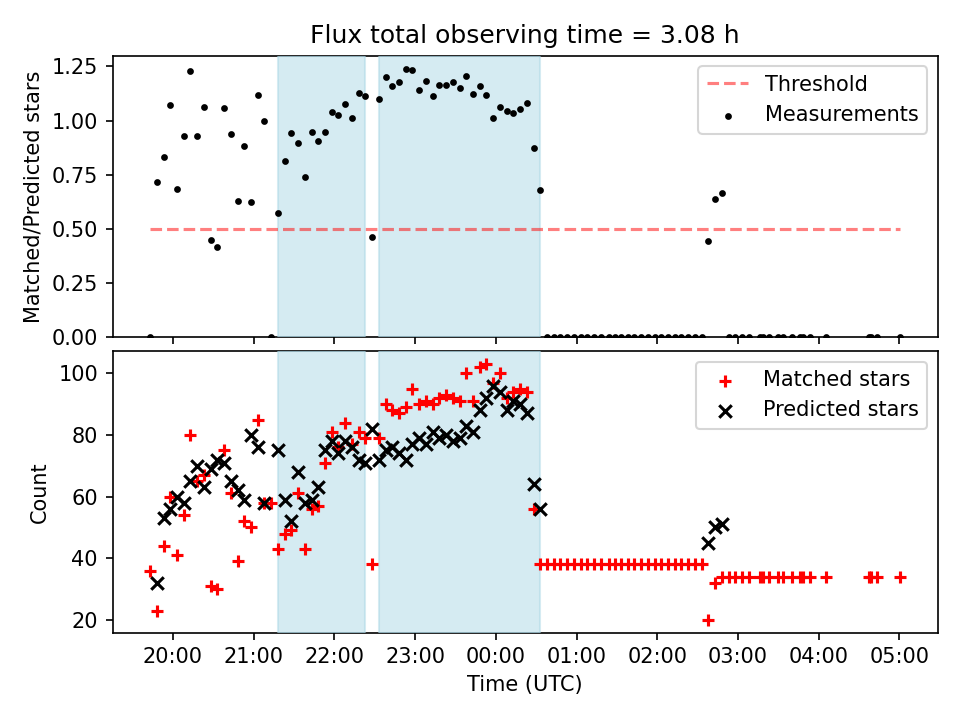 Flux total observing time = 3.08 h

Matched/Predicted stars

1.25
1.00
0.75
0.50
0.25
0.00

Threshold
Measurements

Count

100
80
60
40
20

Matched stars
Predicted stars

20:00 21:00 22:00 23:00 00:00 01:00 02:00 03:00 04:00 05:00

Time (UTC)